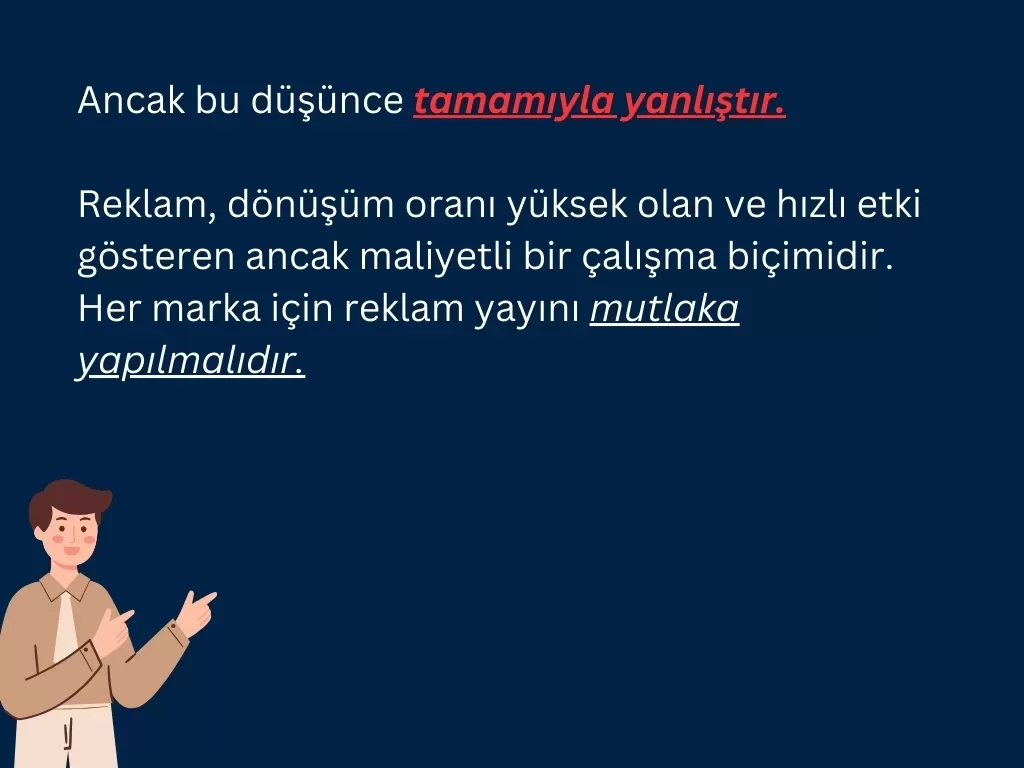 Ancak bu düşünce tamamıyla yanlıştır.

Reklam, dönüşüm oranı yüksek olan ve hızlı etki gösteren ancak maliyetli bir çalışma biçimidir. Her marka için reklam yayını mutlaka yapılmalıdır.